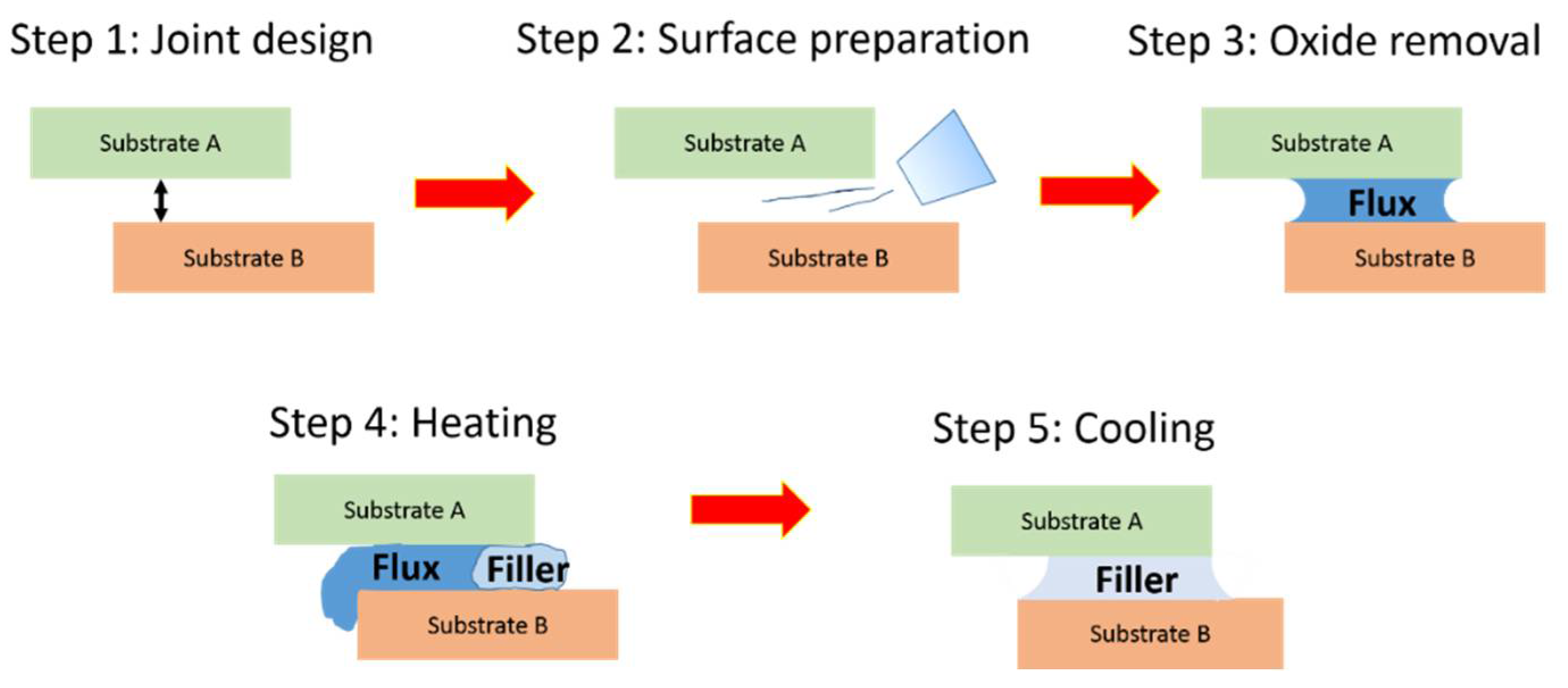 Step 1: Joint design

Substrate A

Substrate B

Step 2: Surface preparation

Substrate A

Substrate B

Step 3: Oxide removal

Substrate A

Flux

Substrate B

Step 4: Heating

Substrate A

Flux

Filler

Substrate B

Step 5: Cooling

Substrate A

Filler

Substrate B